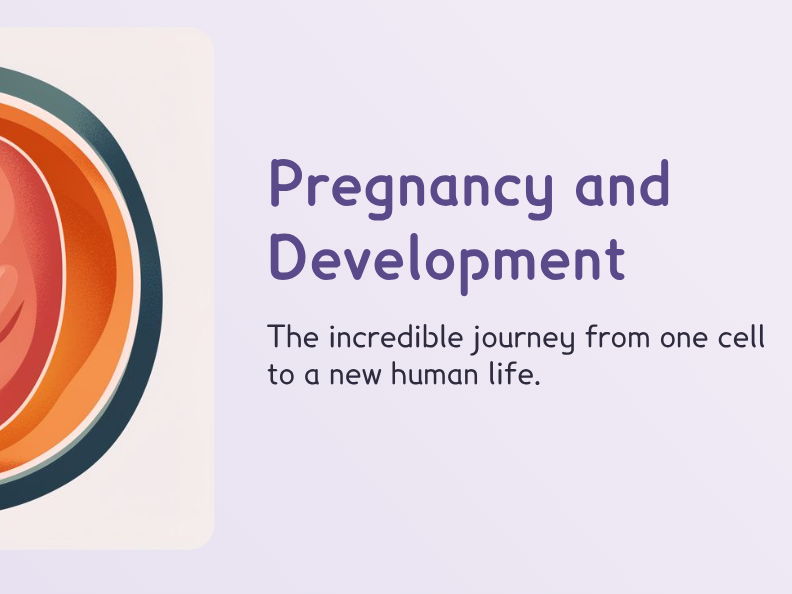 Pregnancy and Development

The incredible journey from one cell to a new human life.